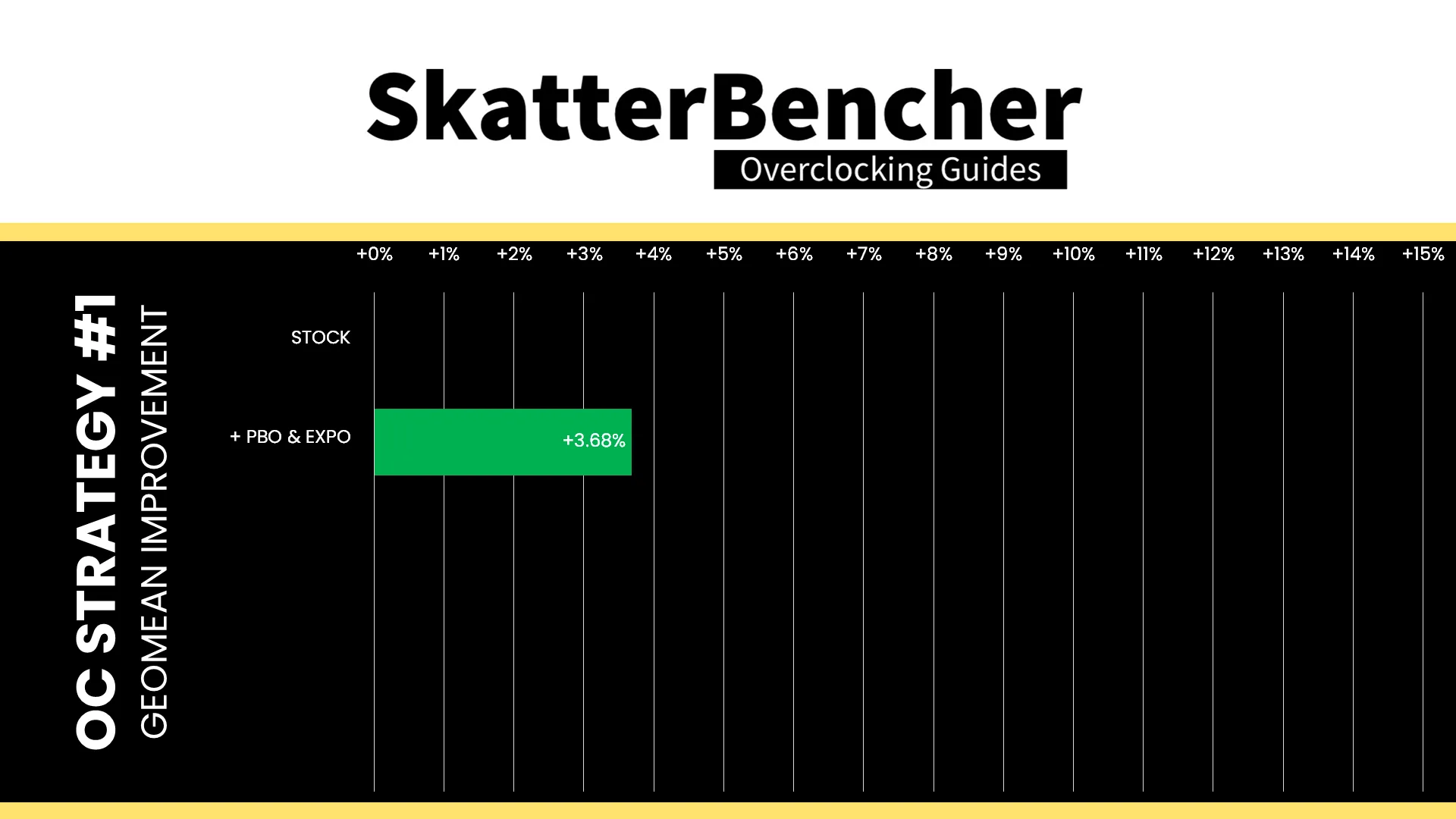 SkatterBencher
Overclocking Guides

OC STRATEGY #1
GEOMEAN IMPROVEMENT

+0% +1% +2% +3% +4% +5% +6% +7% +8% +9% +10% +11% +12% +13% +14% +15%

STOCK

+ PBO & EXPO
+3.68%